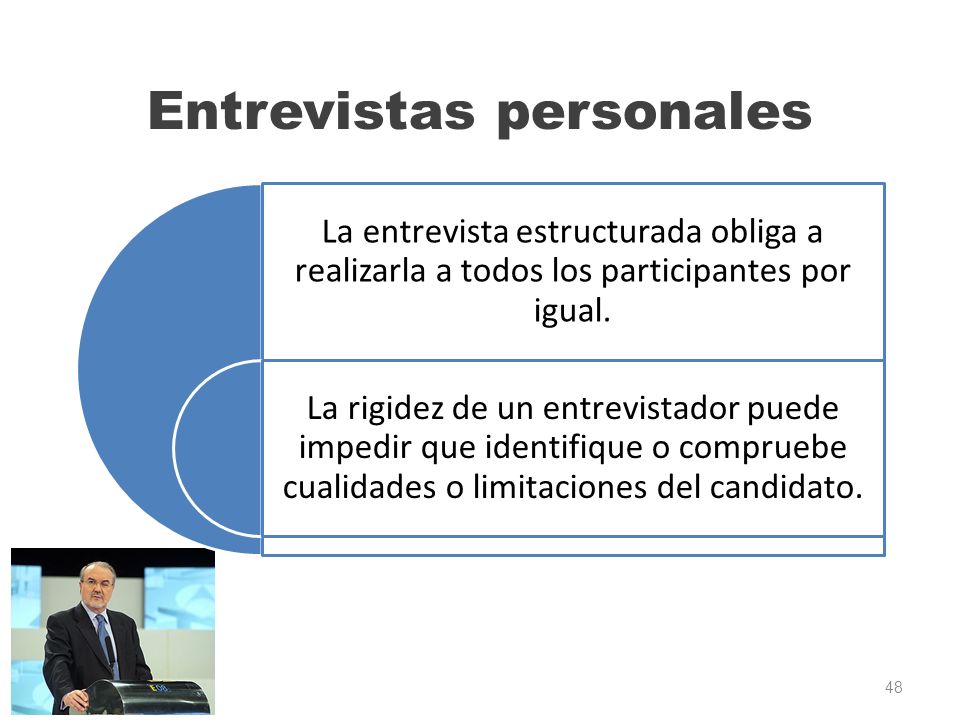 Entrevistas personales

La entrevista estructurada obliga a realizarla a todos los participantes por igual.

La rigidez de un entrevistador puede impedir que identifique o compruebe cualidades o limitaciones del candidato.

48